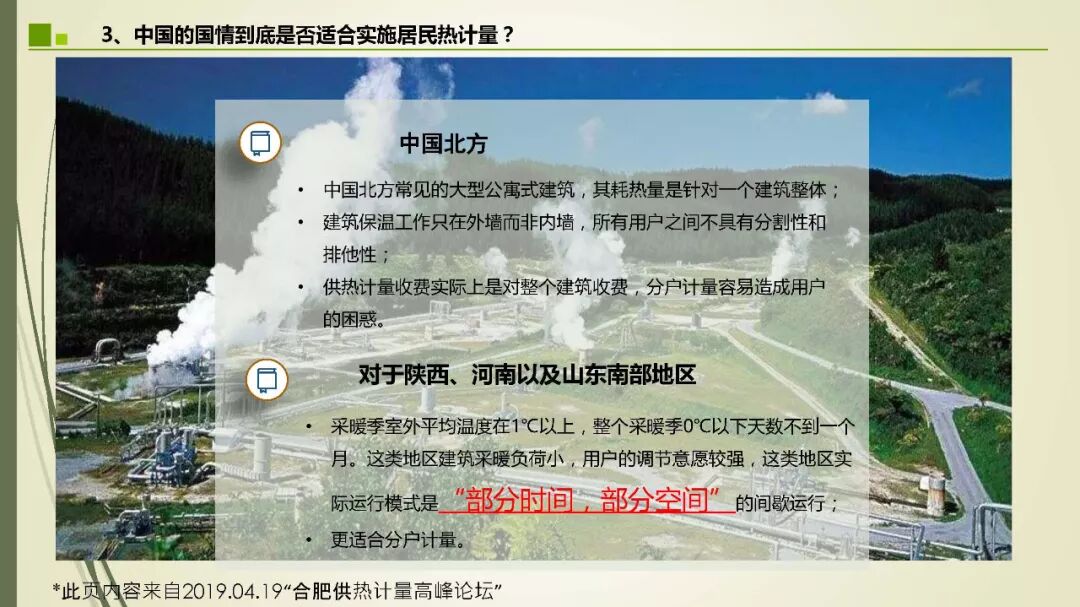 3、中国的国情到底是否适合实施居民热计量？

中国北方

• 中国北方常见的大型公寓式建筑，其耗热量是针对一个建筑整体；
• 建筑保温工作只在外墙而非内墙，所有用户之间不具有分割性和排他性；
• 供热计量收费实际上是对整个建筑收费，分户计量容易造成用户的困惑。

对于陕西、河南以及山东南部地区

• 采暖季室外平均温度在1℃以上，整个采暖季0℃以下天数不到一个月。这类地区建筑采暖负荷小，用户的调节意愿较强，这类地区实际运行模式是“部分时间，部分空间”的间歇运行；
• 更适合分户计量。

*此页内容来自2019.04.19“合肥供热计量高峰论坛”